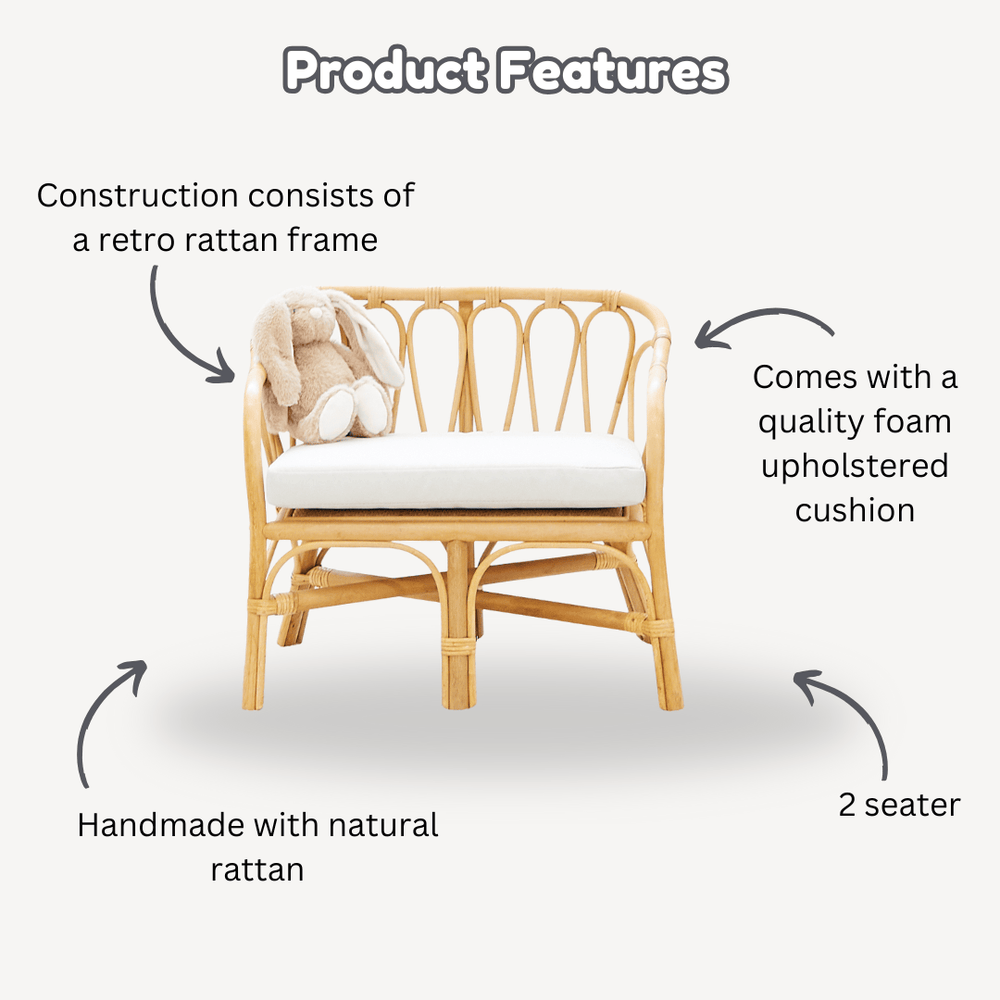 Product Features

Construction consists of a retro rattan frame

Comes with a quality foam upholstered cushion

Handmade with natural rattan

2 seater